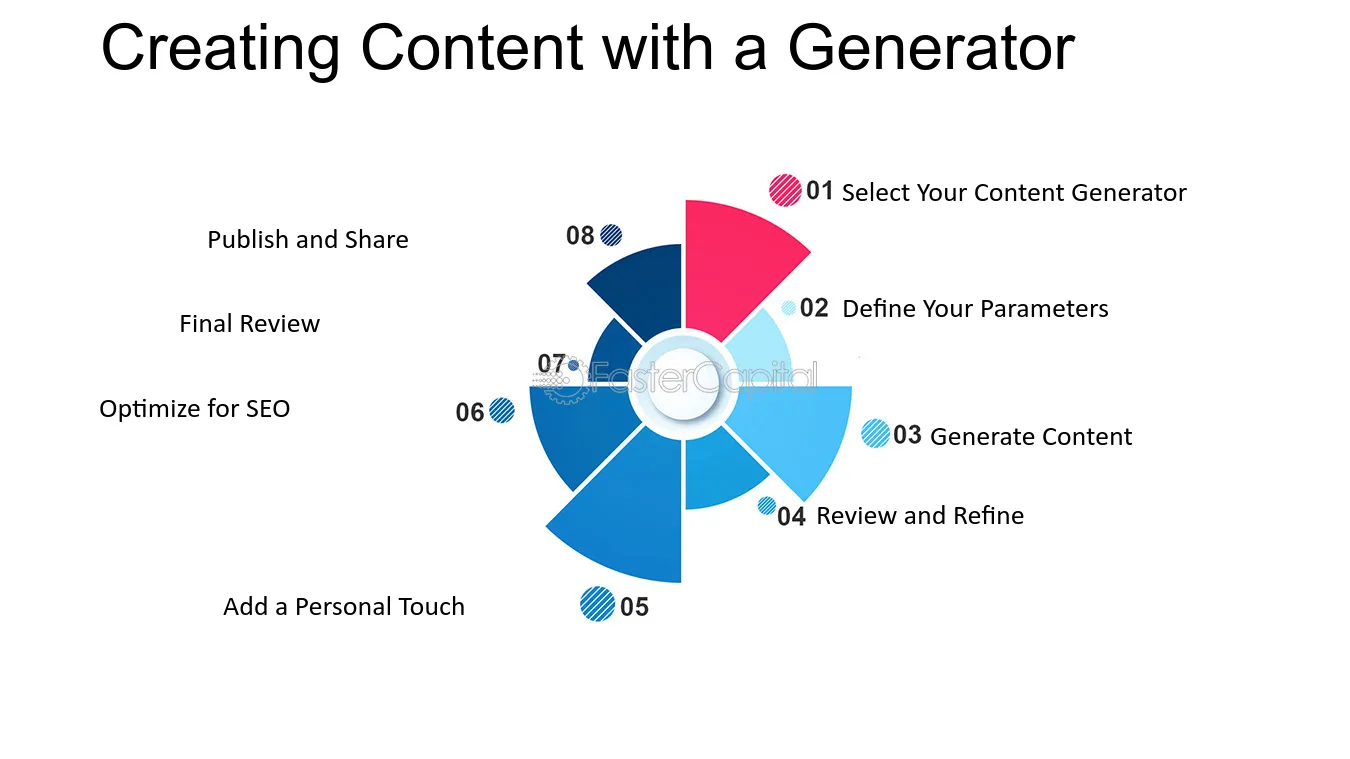 Creating Content with a Generator

01 Select Your Content Generator

02 Define Your Parameters

03 Generate Content

04 Review and Refine

05 Add a Personal Touch

06 Optimize for SEO

07 Final Review

08 Publish and Share

FasterCapital